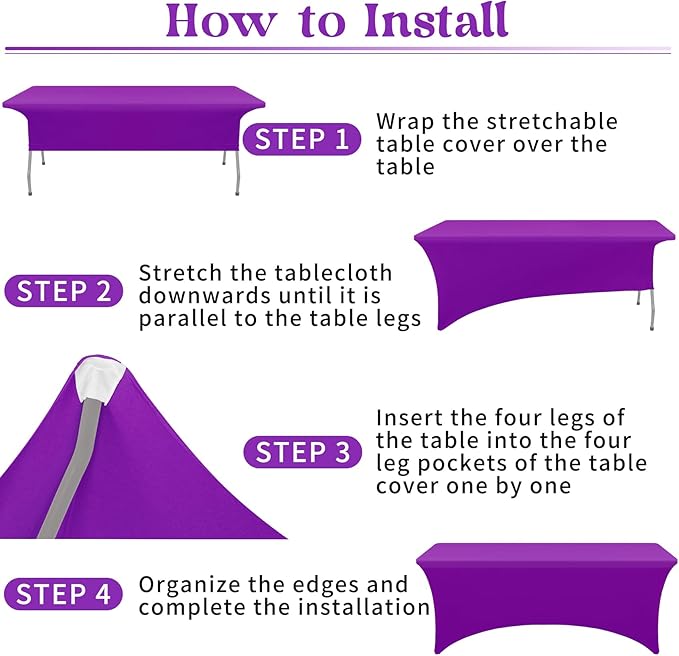 How to Install

STEP 1
Wrap the stretchable table cover over the table

STEP 2
Stretch the tablecloth downwards until it is parallel to the table legs

STEP 3
Insert the four legs of the table into the four leg pockets of the table cover one by one

STEP 4
Organize the edges and complete the installation